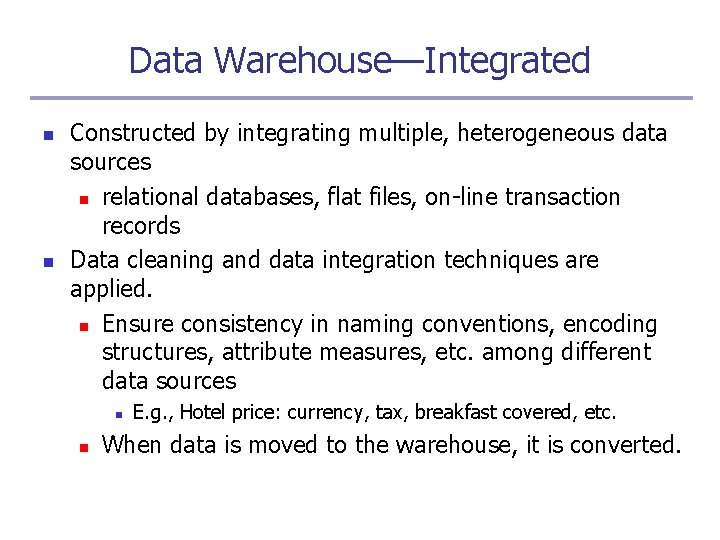 Data Warehouse—Integrated

- Constructed by integrating multiple, heterogeneous data sources
  - relational databases, flat files, on-line transaction records
- Data cleaning and data integration techniques are applied.
  - Ensure consistency in naming conventions, encoding structures, attribute measures, etc. among different data sources
    - E.g., Hotel price: currency, tax, breakfast covered, etc.
  - When data is moved to the warehouse, it is converted.